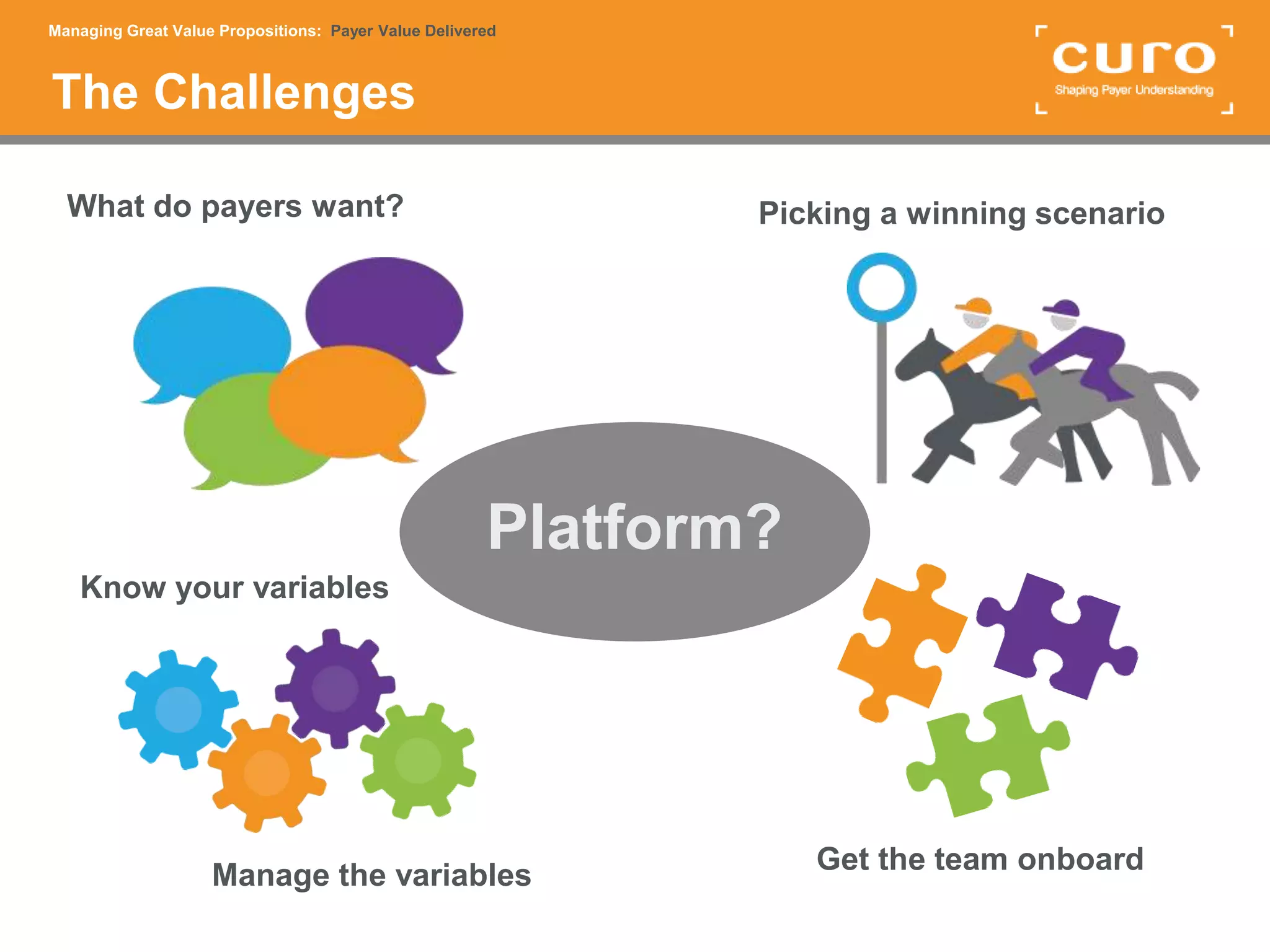 Managing Great Value Propositions: Payer Value Delivered

The Challenges

curo
Shaping Payer Understanding

What do payers want?

Picking a winning scenario

Platform?

Know your variables

Manage the variables

Get the team onboard